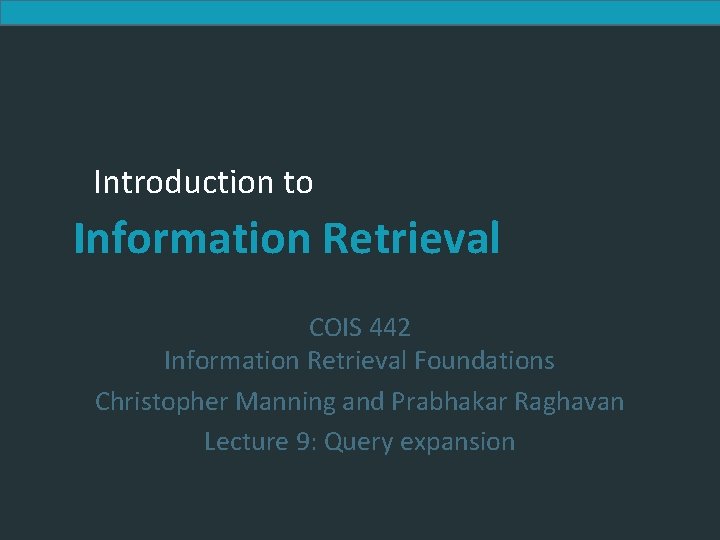 Introduction to

Information Retrieval

COIS 442
Information Retrieval Foundations

Christopher Manning and Prabhakar Raghavan

Lecture 9: Query expansion